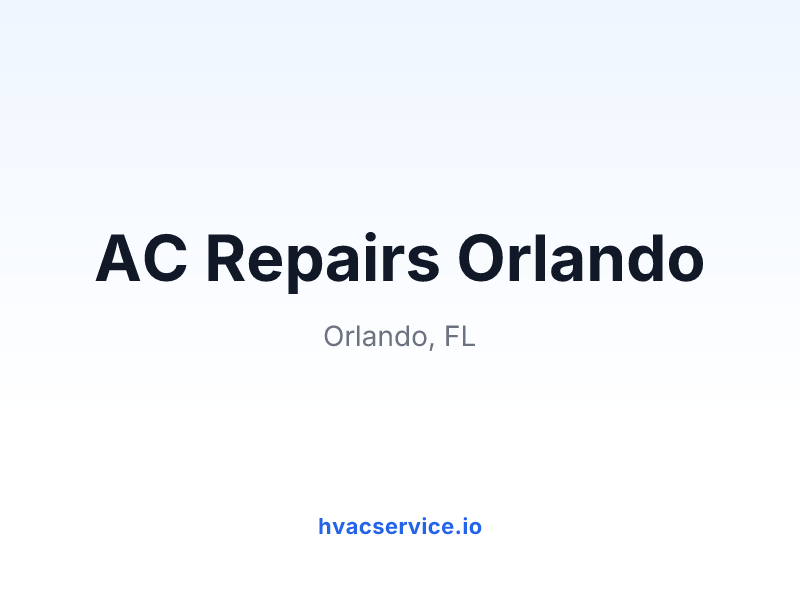 AC Repairs Orlando

Orlando, FL

hvacservice.io